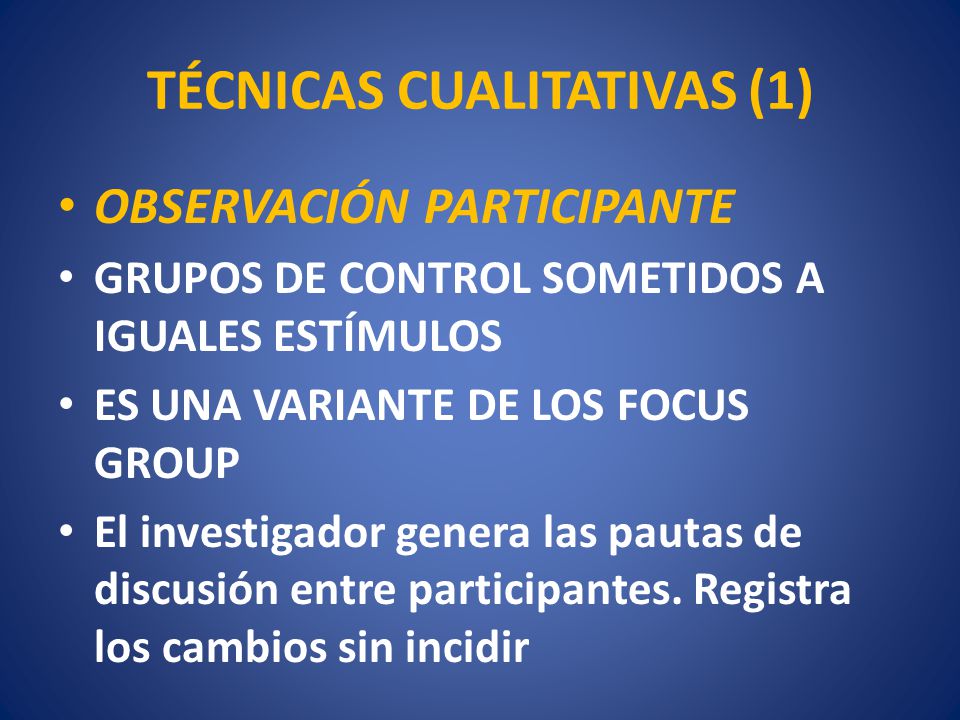 TÉCNICAS CUALITATIVAS (1)

• OBSERVACIÓN PARTICIPANTE
• GRUPOS DE CONTROL SOMETIDOS A IGUALES ESTÍMULOS
• ES UNA VARIANTE DE LOS FOCUS GROUP
• El investigador genera las pautas de discusión entre participantes. Registra los cambios sin incidir